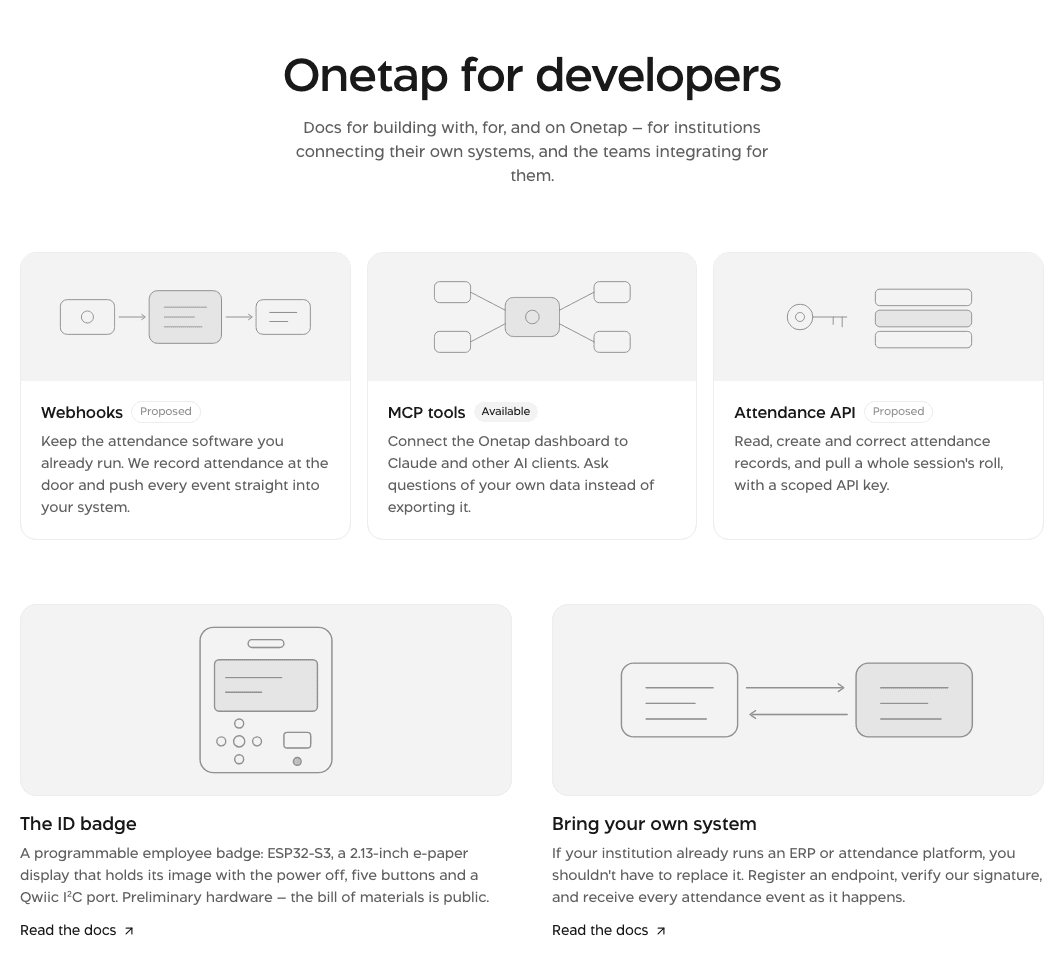 Onetap for developers

Docs for building with, for, and on Onetap – for institutions connecting their own systems, and the teams integrating for them.

Webhooks Proposed

Keep the attendance software you already run. We record attendance at the door and push every event straight into your system.

MCP tools Available

Connect the Onetap dashboard to Claude and other AI clients. Ask questions of your own data instead of exporting it.

Attendance API Proposed

Read, create and correct attendance records, and pull a whole session's roll, with a scoped API key.

The ID badge

A programmable employee badge: ESP32-S3, a 2.13-inch e-paper display that holds its image with the power off, five buttons and a Qwiic I²C port. Preliminary hardware – the bill of materials is public.

Read the docs ↗

Bring your own system

If your institution already runs an ERP or attendance platform, you shouldn't have to replace it. Register an endpoint, verify our signature, and receive every attendance event as it happens.

Read the docs ↗